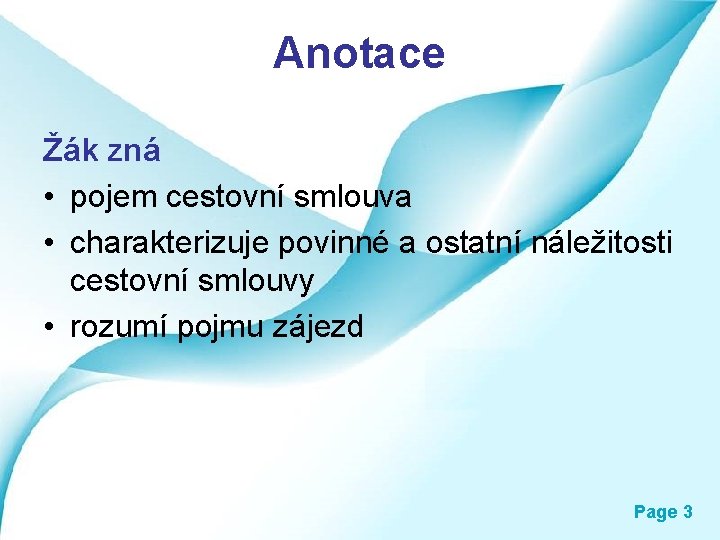 Anotace

Žák zná

• pojem cestovní smlouva
• charakterizuje povinné a ostatní náležitosti cestovní smlouvy
• rozumí pojmu zájezd

Page 3